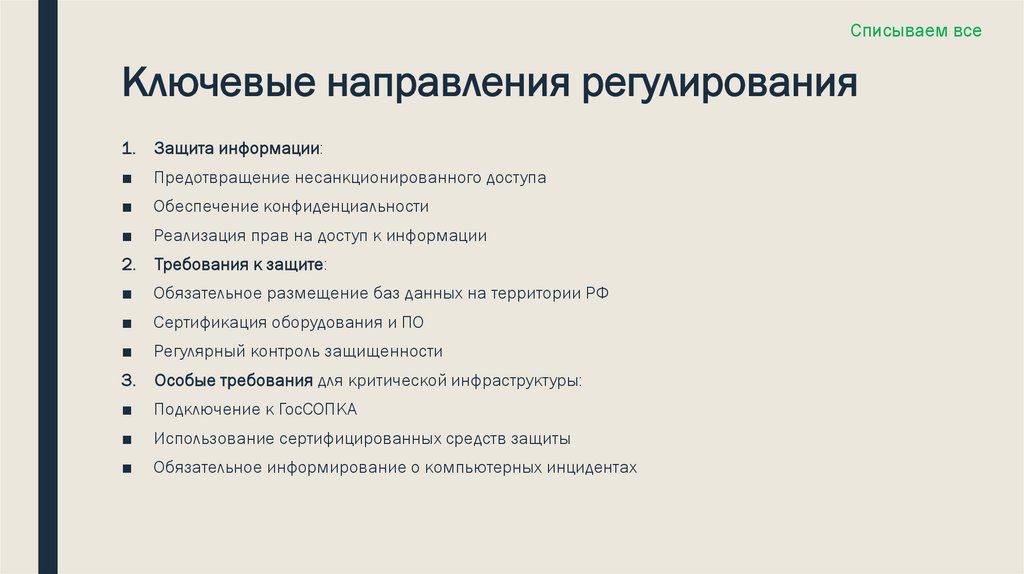 Списываем все

Ключевые направления регулирования

1. Защита информации:

■ Предотвращение несанкционированного доступа

■ Обеспечение конфиденциальности

■ Реализация прав на доступ к информации

2. Требования к защите:

■ Обязательное размещение баз данных на территории РФ

■ Сертификация оборудования и ПО

■ Регулярный контроль защищенности

3. Особые требования для критической инфраструктуры:

■ Подключение к ГосСОПКА

■ Использование сертифицированных средств защиты

■ Обязательное информирование о компьютерных инцидентах